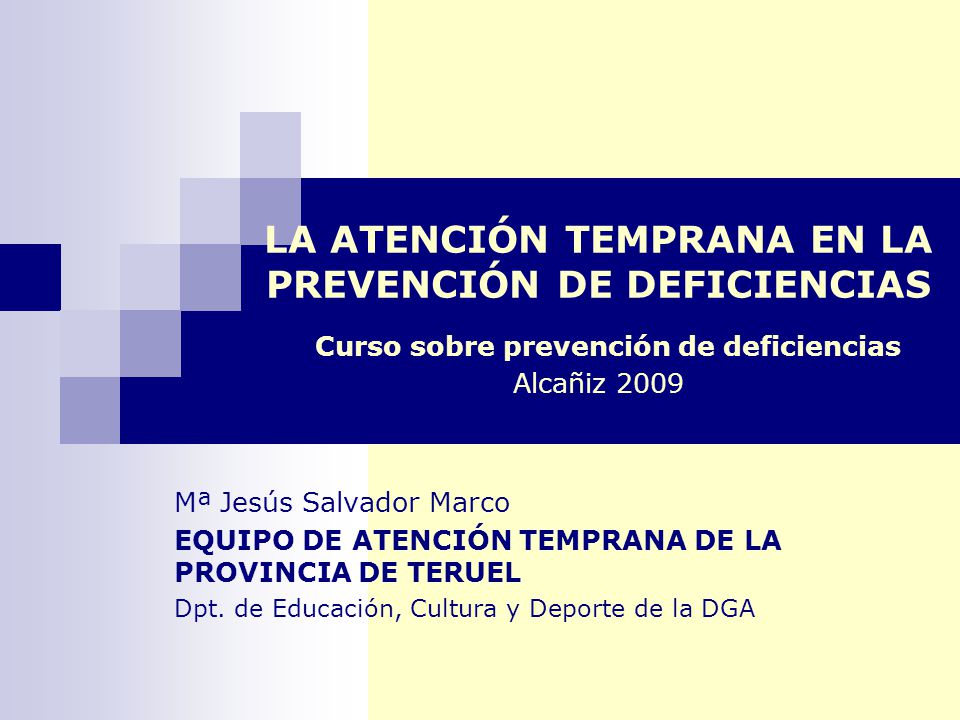 LA ATENCIÓN TEMPRANA EN LA PREVENCIÓN DE DEFICIENCIAS

Curso sobre prevención de deficiencias
Alcañiz 2009

Mª Jesús Salvador Marco
EQUIPO DE ATENCIÓN TEMPRANA DE LA PROVINCIA DE TERUEL
Dpt. de Educación, Cultura y Deporte de la DGA